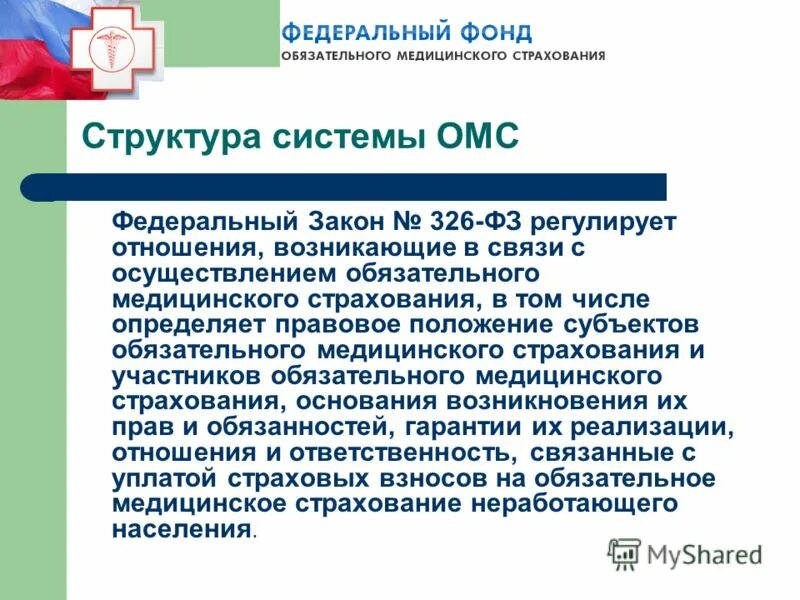 ФЕДЕРАЛЬНЫЙ ФОНД
ОБЯЗАТЕЛЬНОГО МЕДИЦИНСКОГО СТРАХОВАНИЯ

Структура системы ОМС

Федеральный Закон № 326-ФЗ регулирует отношения, возникающие в связи с осуществлением обязательного медицинского страхования, в том числе определяет правовое положение субъектов обязательного медицинского страхования и участников обязательного медицинского страхования, основания возникновения их прав и обязанностей, гарантии их реализации, отношения и ответственность, связанные с уплатой страховых взносов на обязательное медицинское страхование неработающего населения.

MyShared